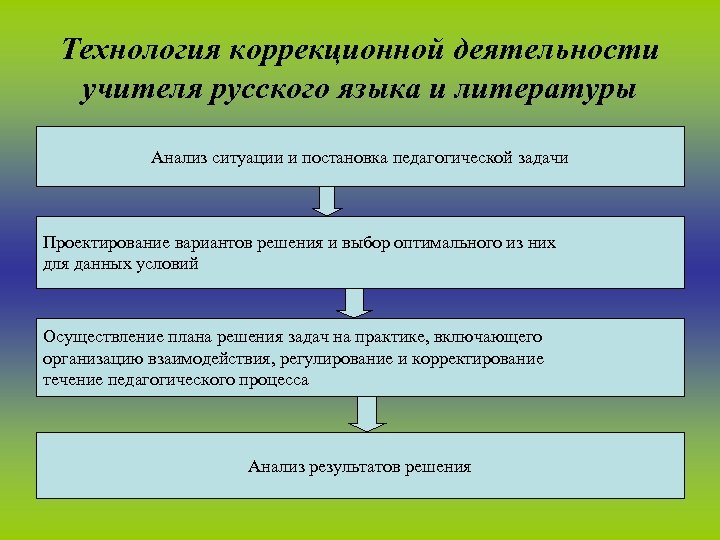 Технология коррекционной деятельности учителя русского языка и литературы

Анализ ситуации и постановка педагогической задачи

Проектирование вариантов решения и выбор оптимального из них для данных условий

Осуществление плана решения задач на практике, включающего организацию взаимодействия, регулирование и корректирование течение педагогического процесса

Анализ результатов решения